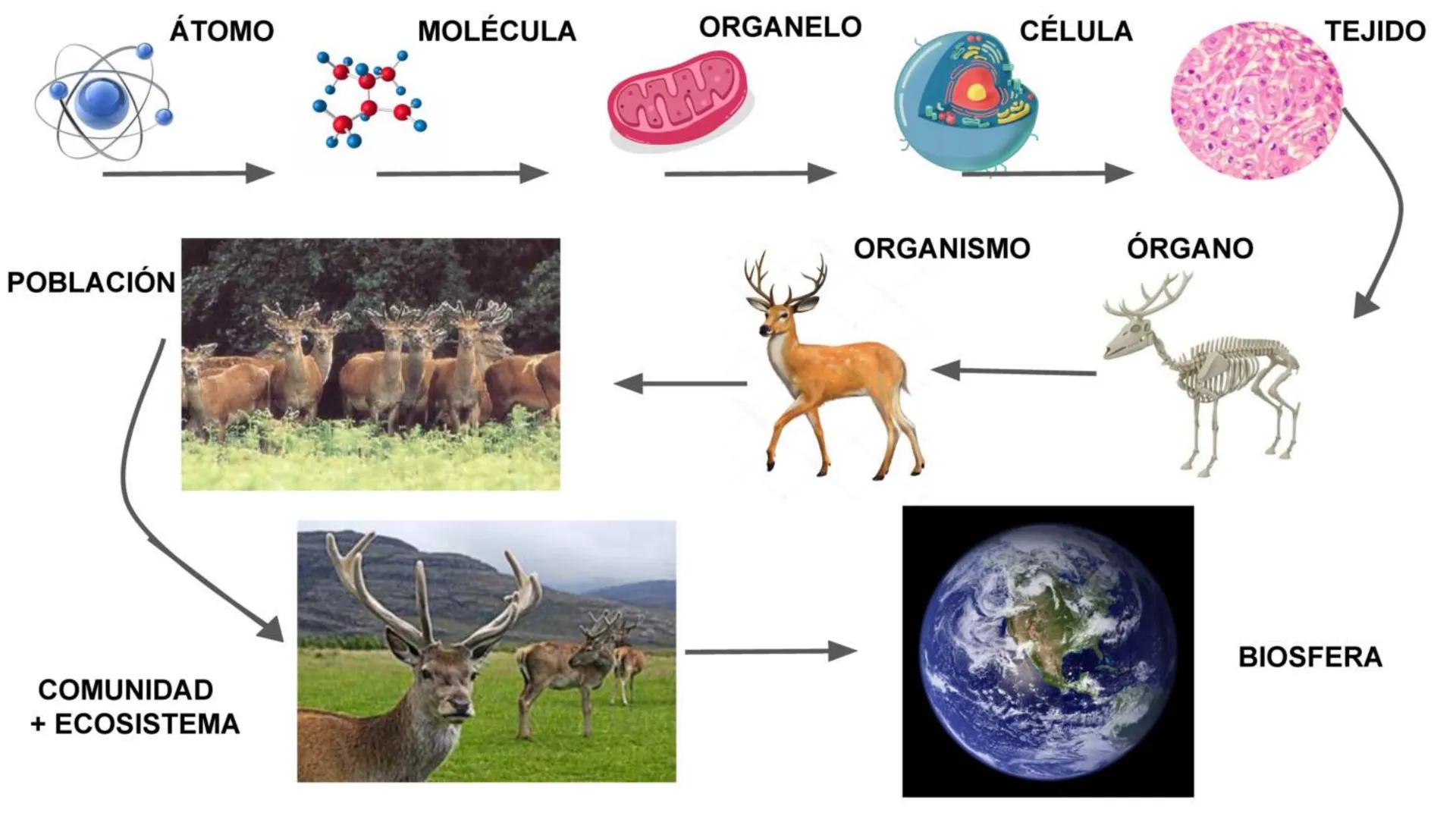 ÁTOMO

MOLÉCULA

ORGANELO

CÉLULA

TEJIDO

ÓRGANO

ORGANISMO

POBLACIÓN

COMUNIDAD
+ ECOSISTEMA

BIOSFERA